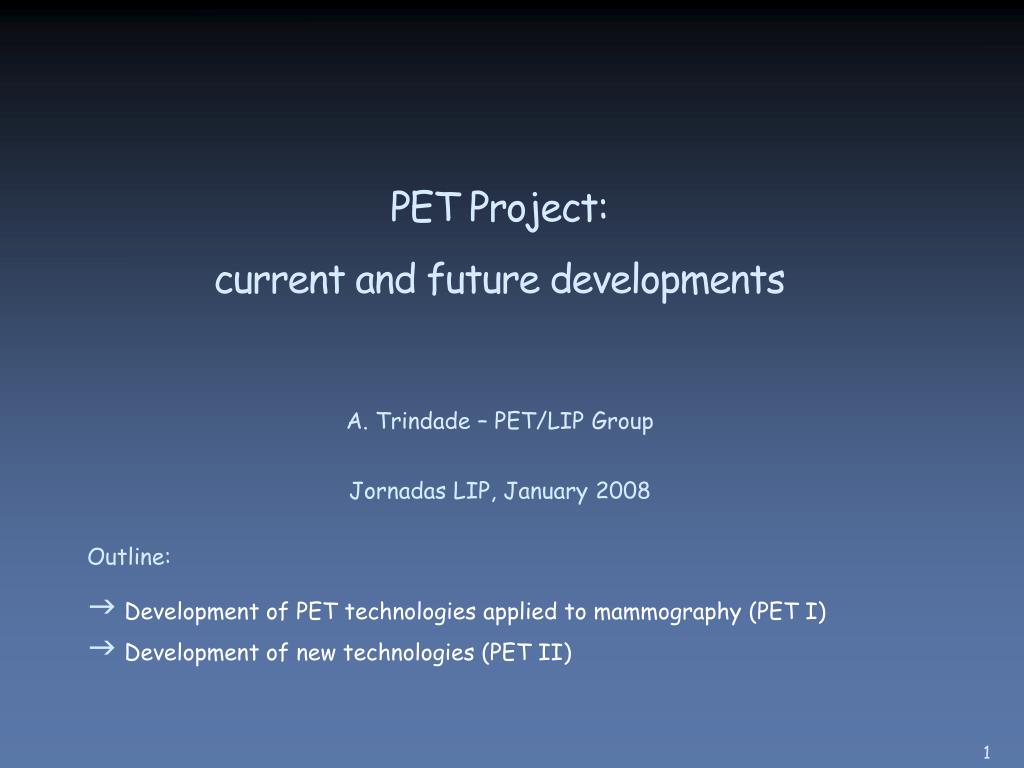 PET Project:

current and future developments

A. Trindade – PET/LIP Group

Jornadas LIP, January 2008

Outline:

→ Development of PET technologies applied to mammography (PET I)
→ Development of new technologies (PET II)

1